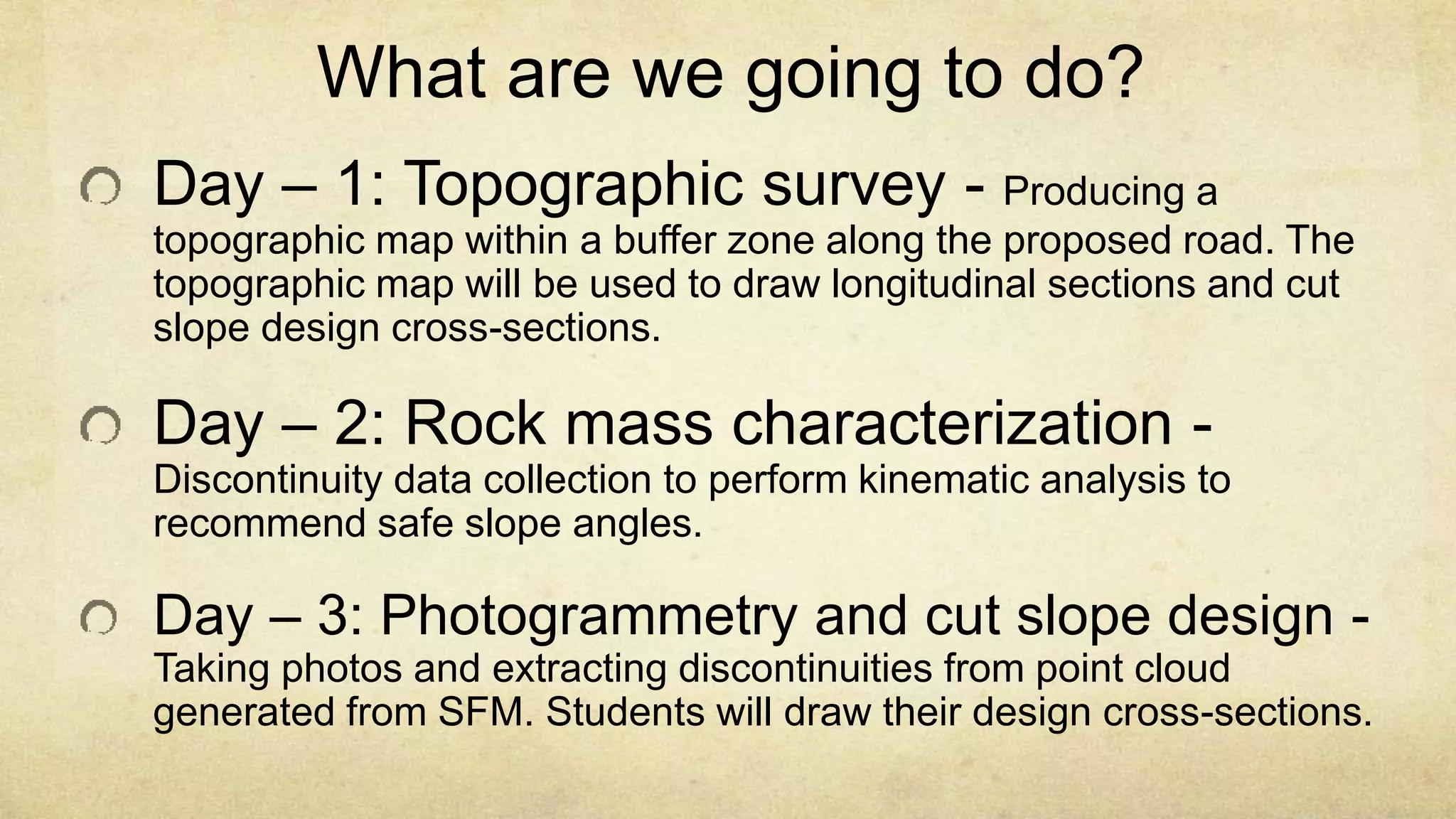 What are we going to do?

Day – 1: Topographic survey - Producing a topographic map within a buffer zone along the proposed road. The topographic map will be used to draw longitudinal sections and cut slope design cross-sections.

Day – 2: Rock mass characterization - Discontinuity data collection to perform kinematic analysis to recommend safe slope angles.

Day – 3: Photogrammetry and cut slope design - Taking photos and extracting discontinuities from point cloud generated from SFM. Students will draw their design cross-sections.